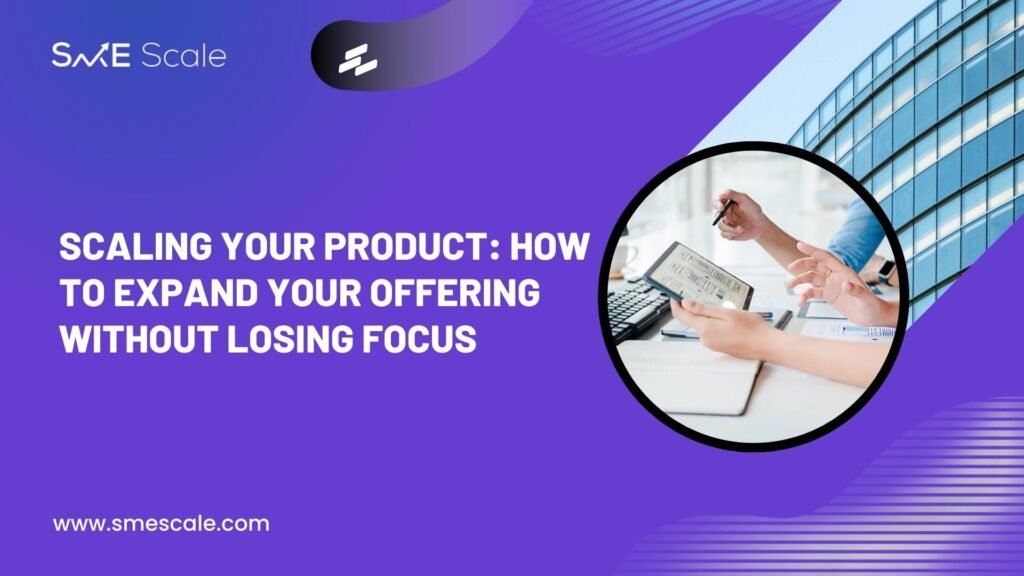 SME Scale

SCALING YOUR PRODUCT: HOW TO EXPAND YOUR OFFERING WITHOUT LOSING FOCUS

www.smescale.com